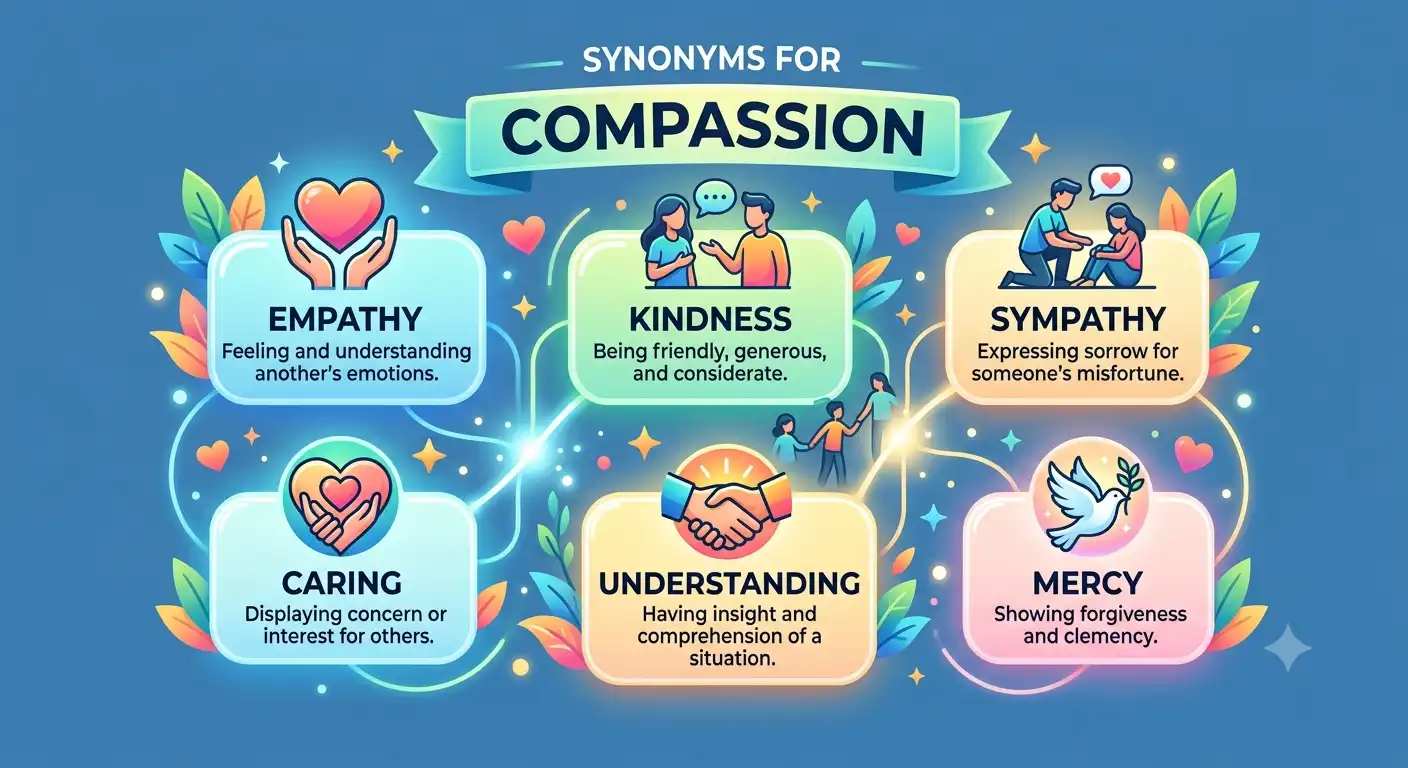 SYNONYMS FOR
COMPASSION

EMPATHY
Feeling and understanding another's emotions.

KINDNESS
Being friendly, generous, and considerate.

SYMPATHY
Expressing sorrow for someone's misfortune.

CARING
Displaying concern or interest for others.

UNDERSTANDING
Having insight and comprehension of a situation.

MERCY
Showing forgiveness and clemency.